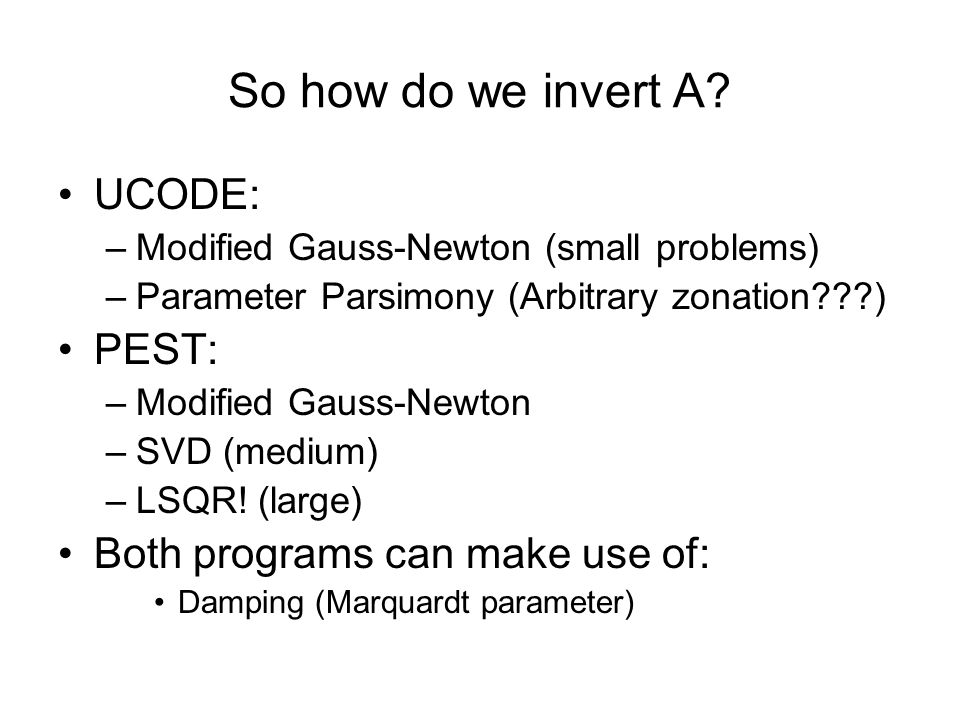 So how do we invert A?

• UCODE:
– Modified Gauss-Newton (small problems)
– Parameter Parsimony (Arbitrary zonation???)
• PEST:
– Modified Gauss-Newton
– SVD (medium)
– LSQR! (large)
• Both programs can make use of:
• Damping (Marquardt parameter)